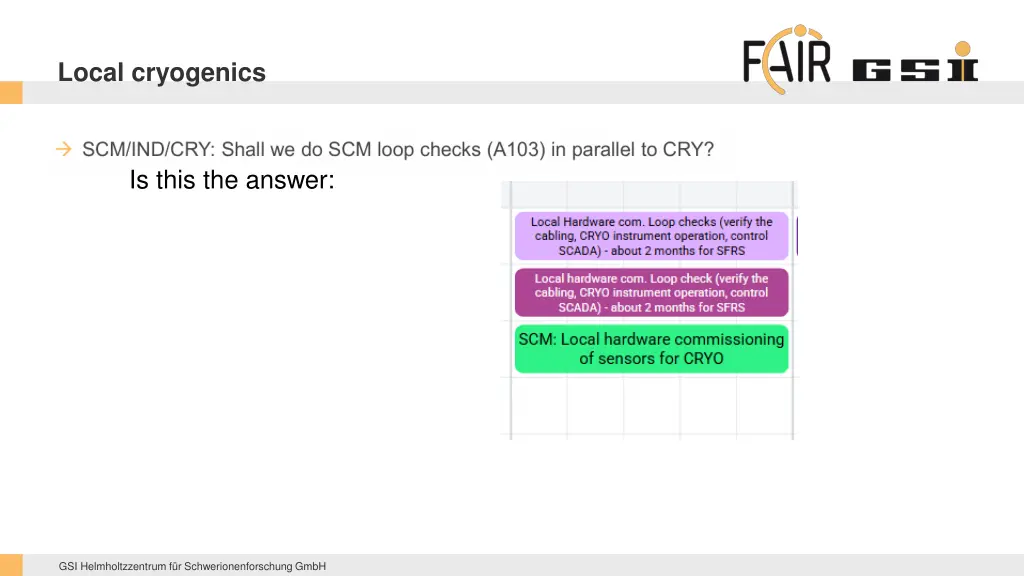 Local cryogenics

FAIR GSI

→ SCM/IND/CRY: Shall we do SCM loop checks (A103) in parallel to CRY?

Is this the answer:

Local Hardware com. Loop checks (verify the cabling, CRYO instrument operation, control SCADA) - about 2 months for SFRS

Local hardware com. Loop check (verify the cabling, CRYO instrument operation, control SCADA) - about 2 months for SFRS

SCM: Local hardware commissioning of sensors for CRYO

GSI Helmholtzzentrum für Schwerionenforschung GmbH